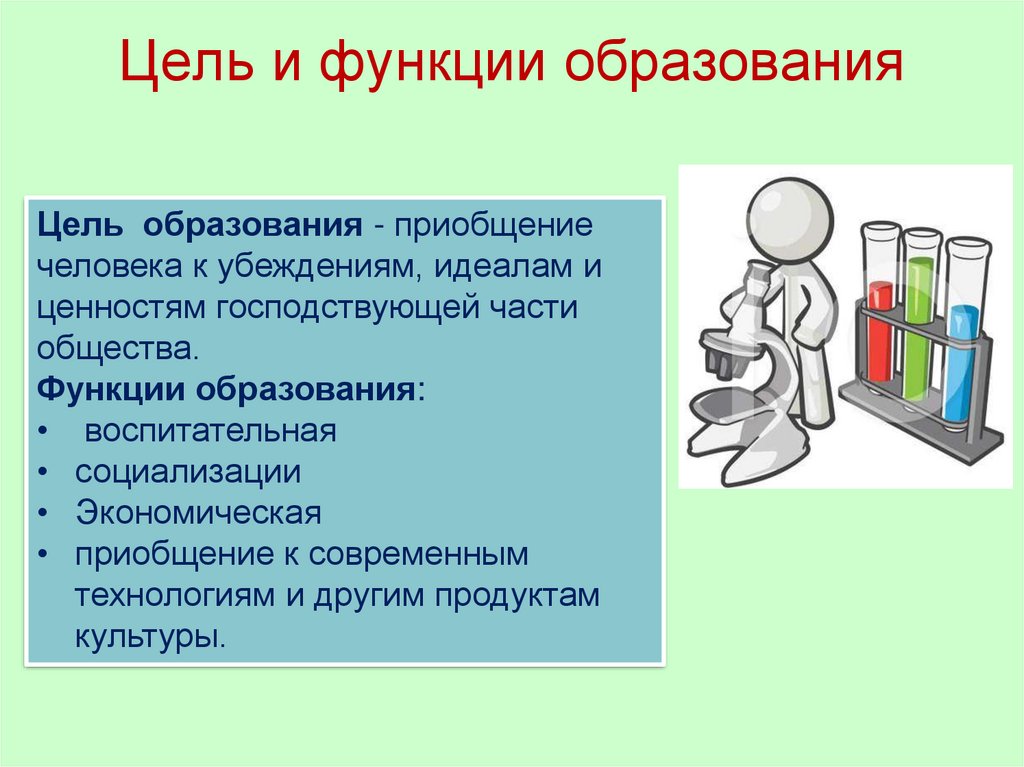 Цель и функции образования

Цель образования - приобщение человека к убеждениям, идеалам и ценностям господствующей части общества.
Функции образования:
• воспитательная
• социализации
• Экономическая
• приобщение к современным технологиям и другим продуктам культуры.